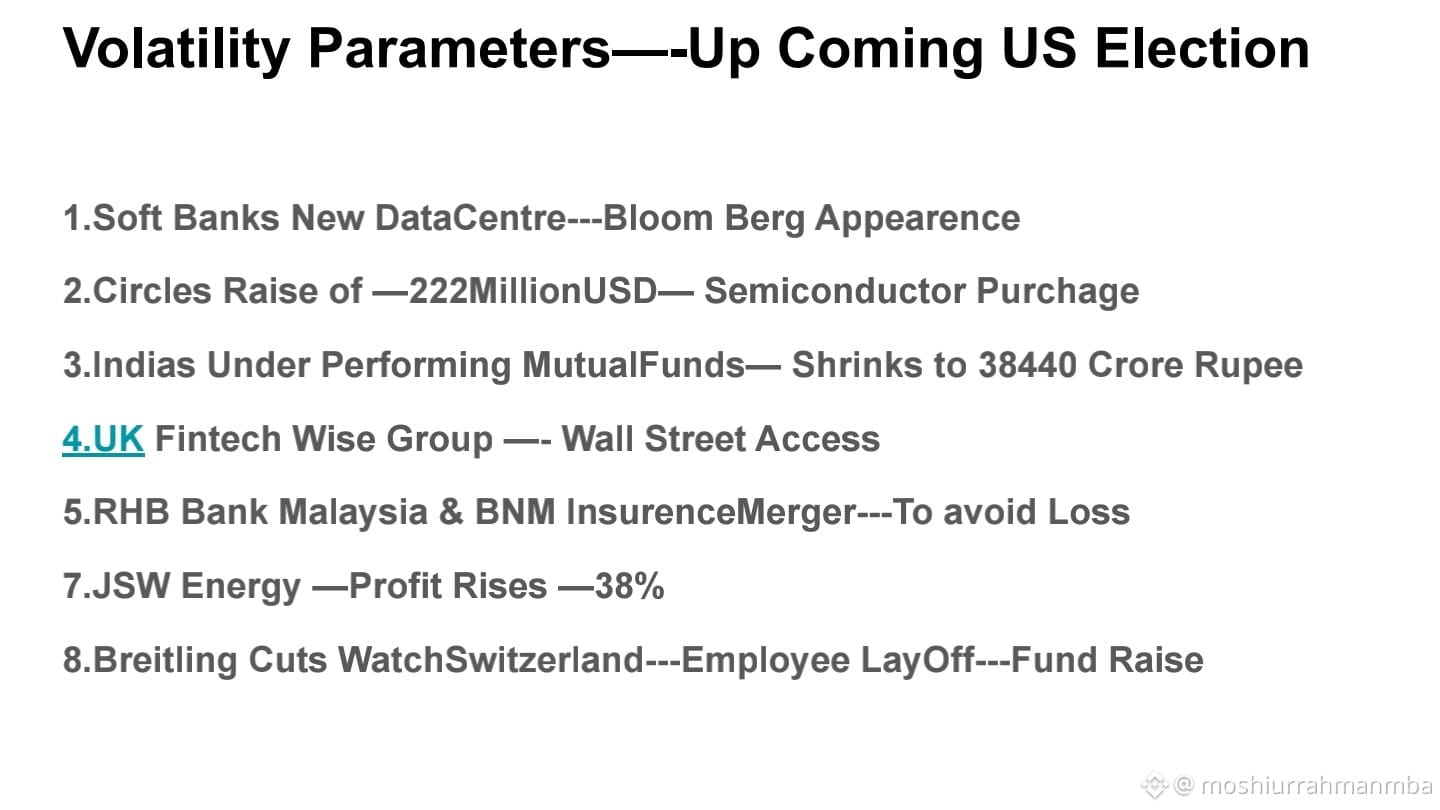 Volatility Parameters—-Up Coming US Election

1.Soft Banks New DataCentre---Bloom Berg Appearence

2.Circles Raise of —222MillionUSD— Semiconductor Purchage

3.Indias Under Performing MutualFunds— Shrinks to 38440 Crore Rupee

4.UK Fintech Wise Group —- Wall Street Access

5.RHB Bank Malaysia & BNM InsurenceMerger---To avoid Loss

7.JSW Energy —Profit Rises —38%

8.Breitling Cuts WatchSwitzerland---Employee LayOff---Fund Raise

@ moshiurrahmanmba